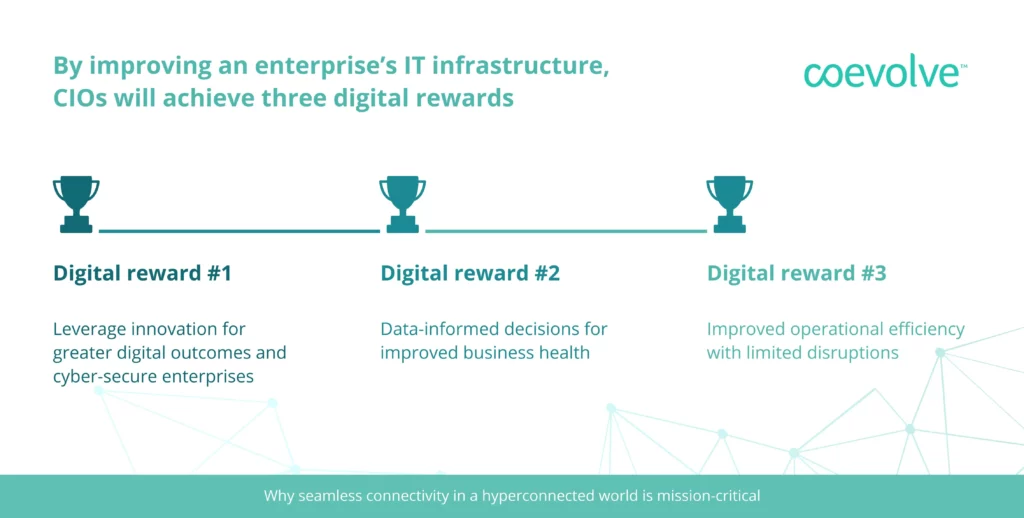 By improving an enterprise's IT infrastructure, CIOs will achieve three digital rewards

coevolve™

Digital reward #1

Leverage innovation for greater digital outcomes and cyber-secure enterprises

Digital reward #2

Data-informed decisions for improved business health

Digital reward #3

Improved operational efficiency with limited disruptions

Why seamless connectivity in a hyperconnected world is mission-critical